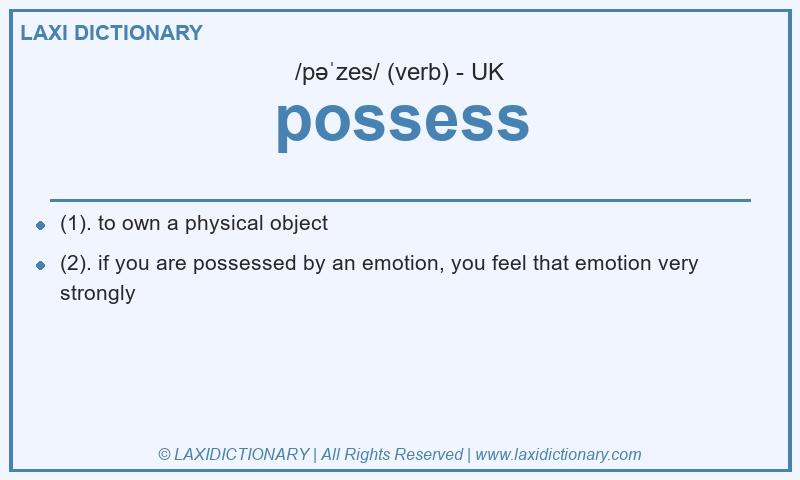 LAXI DICTIONARY

/pəˈzes/ (verb) - UK

possess

- (1). to own a physical object
- (2). if you are possessed by an emotion, you feel that emotion very strongly

© LAXIDICTIONARY | All Rights Reserved | www.laxidictionary.com